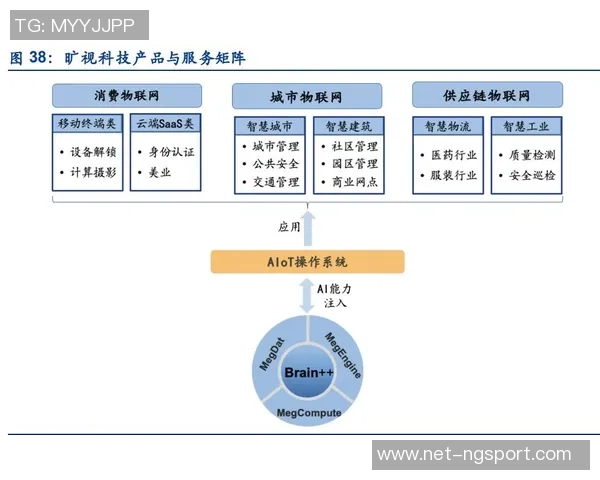 TG: MYYJJPP

图 38：旷视科技产品与服务矩阵

消费物联网

移动终端类
• 设备解锁
• 计算摄影

云端SaaS类
• 身份认证
• 美业

城市物联网

智慧城市
• 城市管理
• 公共安全
• 交通管理

智慧建筑
• 社区管理
• 园区管理
• 商业网点

供应链物联网

智慧物流
• 医药行业
• 服装行业

智慧工业
• 质量检测
• 安全巡检

应用

AIoT操作系统

AI能力注入

MegDat
MegEngine
Brain++
MegCompute

www.net-ngsport.com